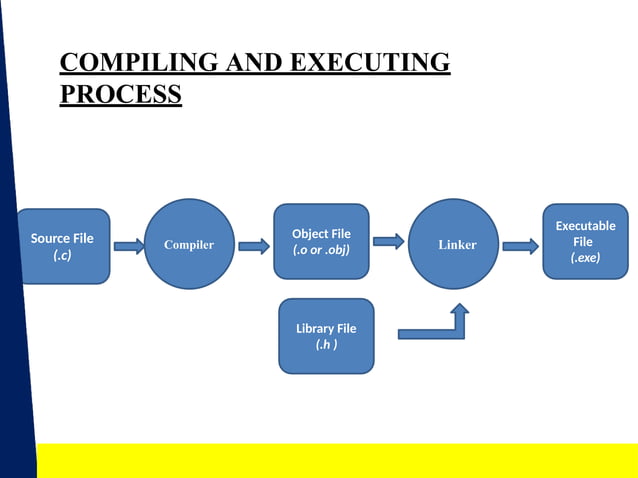 COMPILING AND EXECUTING PROCESS

Source File (.c)

Compiler

Object File (.o or .obj)

Linker

Executable File (.exe)

Library File (.h )